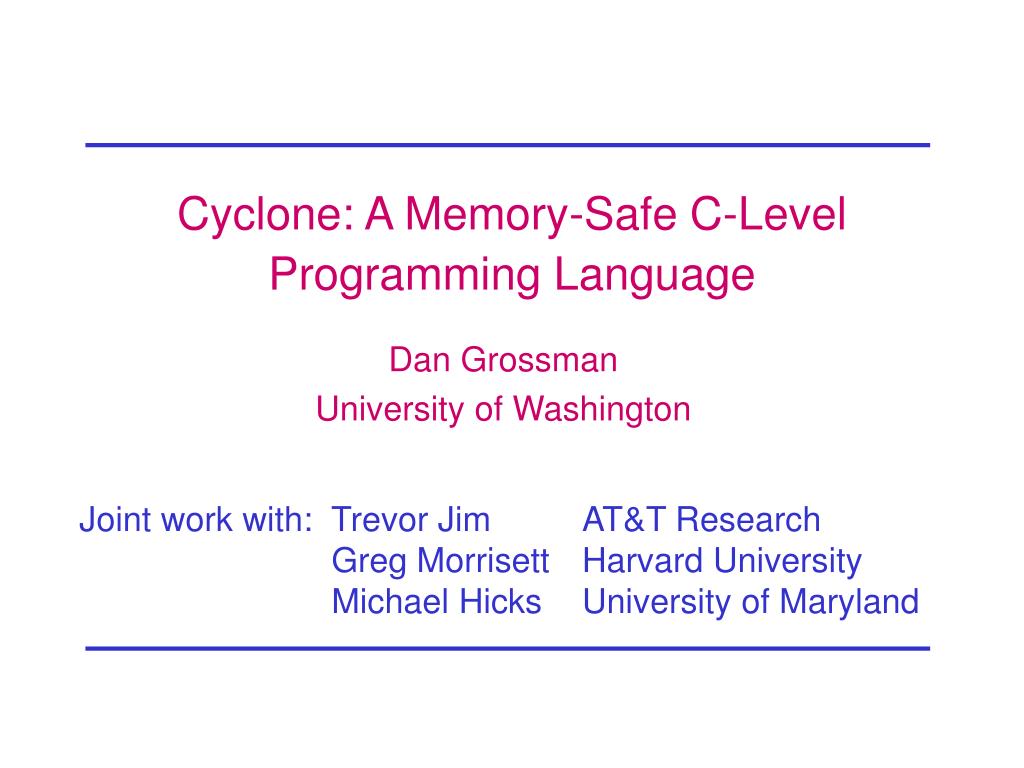 Cyclone: A Memory-Safe C-Level Programming Language

Dan Grossman
University of Washington

Joint work with: Trevor Jim AT&T Research
Greg Morrisett Harvard University
Michael Hicks University of Maryland